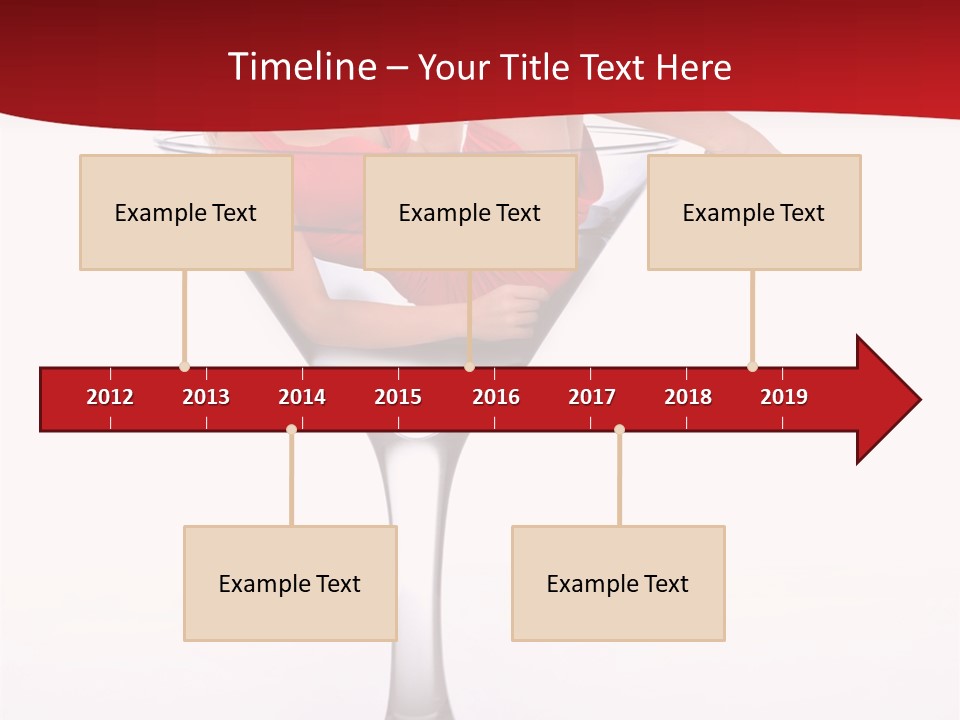 Timeline – Your Title Text Here

Example Text

Example Text

Example Text

2012 2013 2014 2015 2016 2017 2018 2019

Example Text

Example Text